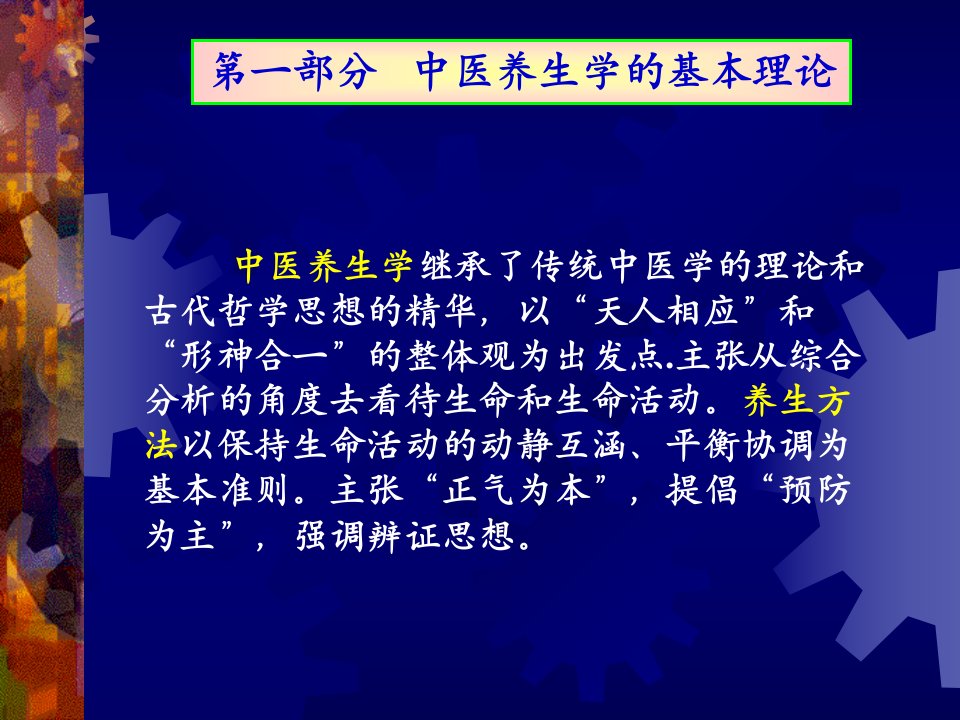 第一部分　中医养生学的基本理论

中医养生学继承了传统中医学的理论和古代哲学思想的精华，以“天人相应”和“形神合一”的整体观为出发点.主张从综合分析的角度去看待生命和生命活动。养生方法以保持生命活动的动静互涵、平衡协调为基本准则。主张“正气为本”，提倡“预防为主”，强调辨证思想。